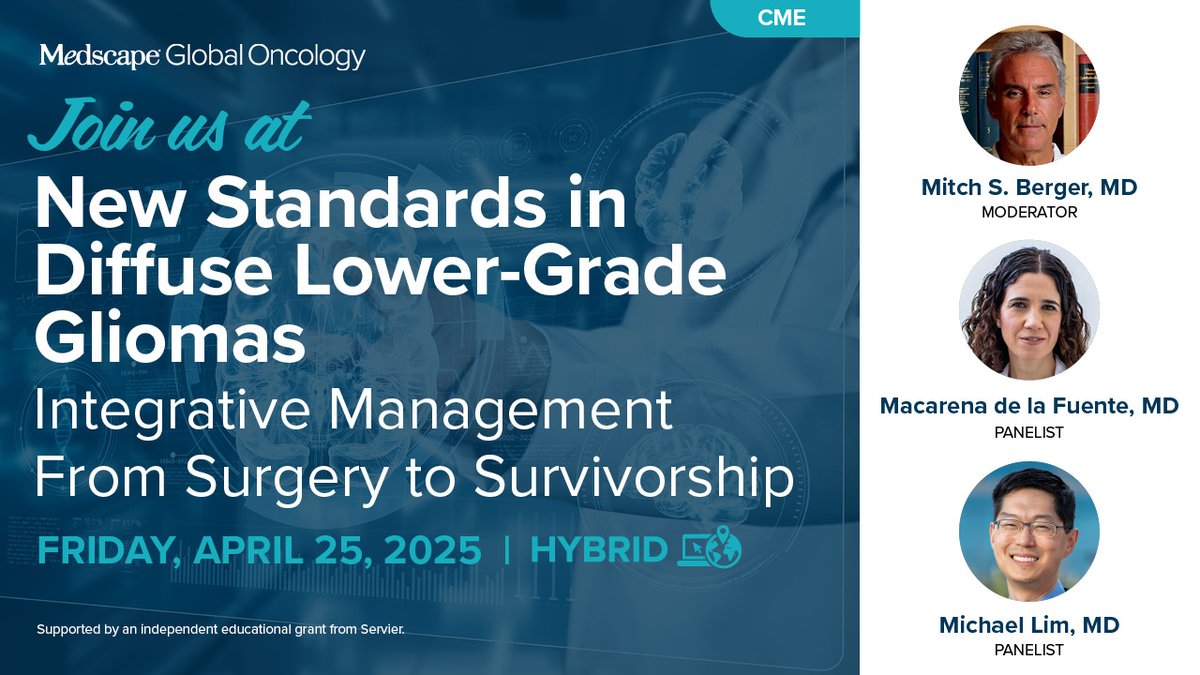 CME

Medscape Global Oncology

Join us at

New Standards in Diffuse Lower-Grade Gliomas

Integrative Management From Surgery to Survivorship

FRIDAY, APRIL 25, 2025 | HYBRID

Supported by an independent educational grant from Servier.

Mitch S. Berger, MD
MODERATOR

Macarena de la Fuente, MD
PANELIST

Michael Lim, MD
PANELIST